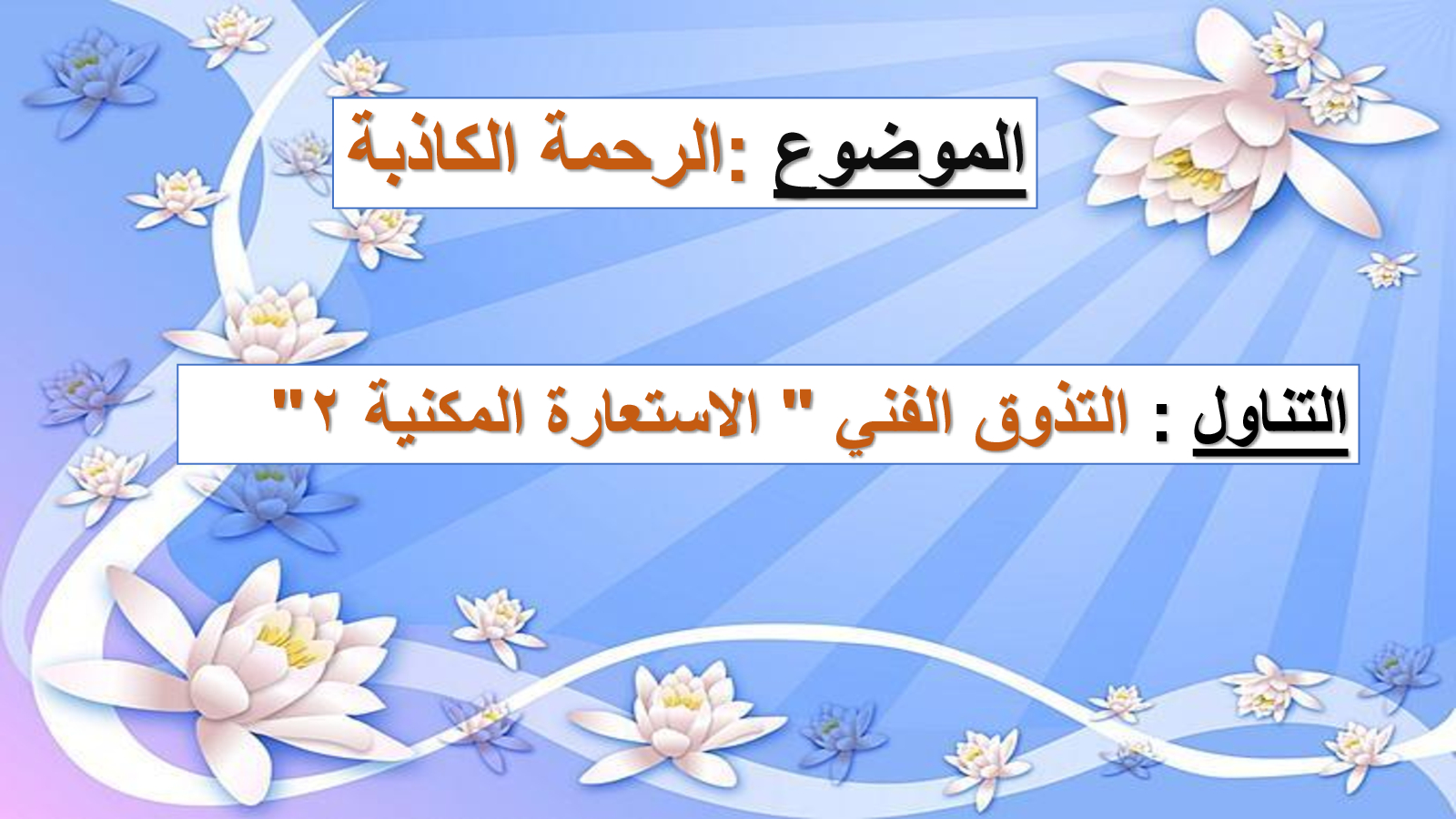 الموضوع :الرحمة الكاذبة

التناول : التذوق الفني " الاستعارة المكنية ٢"